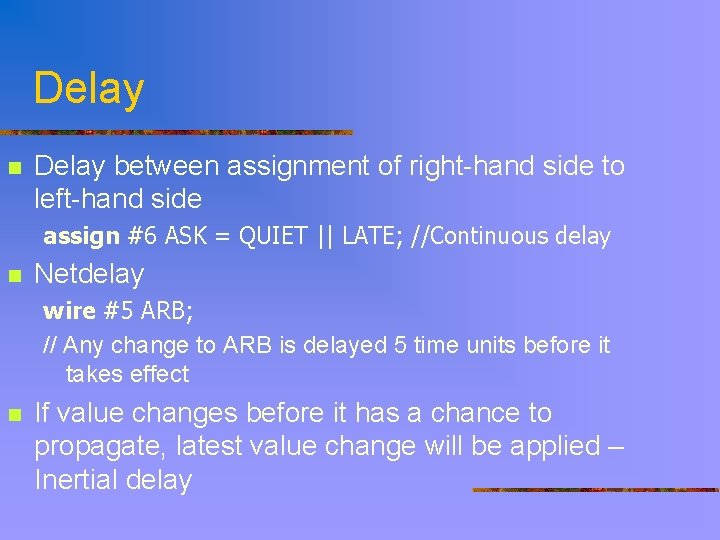 Delay

Delay between assignment of right-hand side to left-hand side

assign #6 ASK = QUIET || LATE; //Continuous delay

Netdelay

wire #5 ARB;

// Any change to ARB is delayed 5 time units before it takes effect

If value changes before it has a chance to propagate, latest value change will be applied – Inertial delay